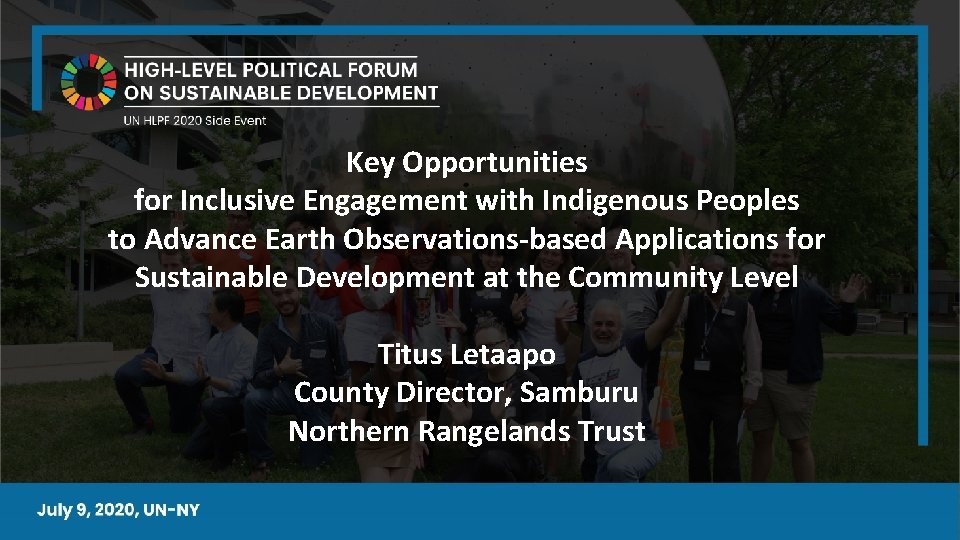 HIGH-LEVEL POLITICAL FORUM ON SUSTAINABLE DEVELOPMENT
UN HLPF 2020 Side Event

Key Opportunities for Inclusive Engagement with Indigenous Peoples to Advance Earth Observations-based Applications for Sustainable Development at the Community Level

Titus Letaapo
County Director, Samburu
Northern Rangelands Trust

July 9, 2020, UN-NY